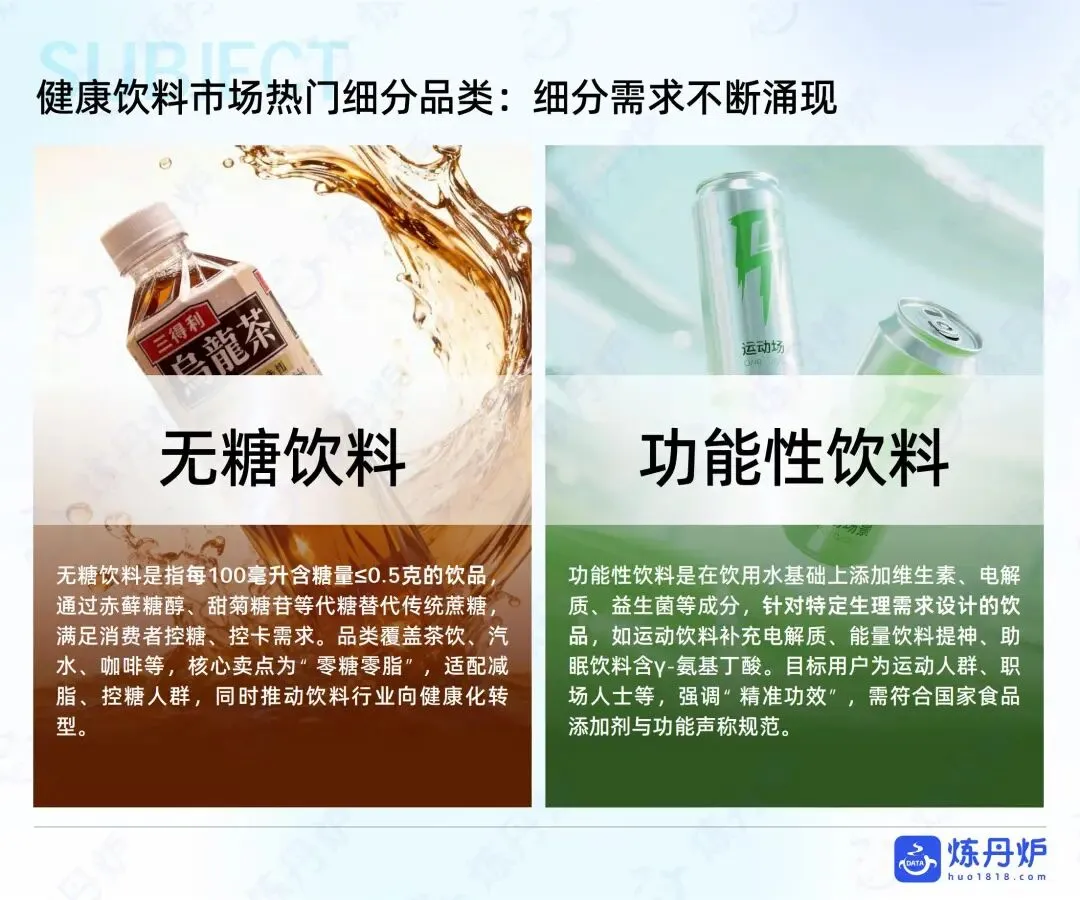 SUBJECT

健康饮料市场热门细分品类：细分需求不断涌现

三得利
烏龍茶

无糖饮料

无糖饮料是指每100毫升含糖量≤0.5克的饮品，通过赤藓糖醇、甜菊糖苷等代糖替代传统蔗糖，满足消费者控糖、控卡需求。品类覆盖茶饮、汽水、咖啡等，核心卖点为“零糖零脂”，适配减脂、控糖人群，同时推动饮料行业向健康化转型。

运动场

功能性饮料

功能性饮料是在饮用水基础上添加维生素、电解质、益生菌等成分，针对特定生理需求设计的饮品，如运动饮料补充电解质、能量饮料提神、助眠饮料含γ-氨基丁酸。目标用户为运动人群、职场人士等，强调“精准功效”，需符合国家食品添加剂与功能声称规范。

DATA 炼丹炉
huo1818.com